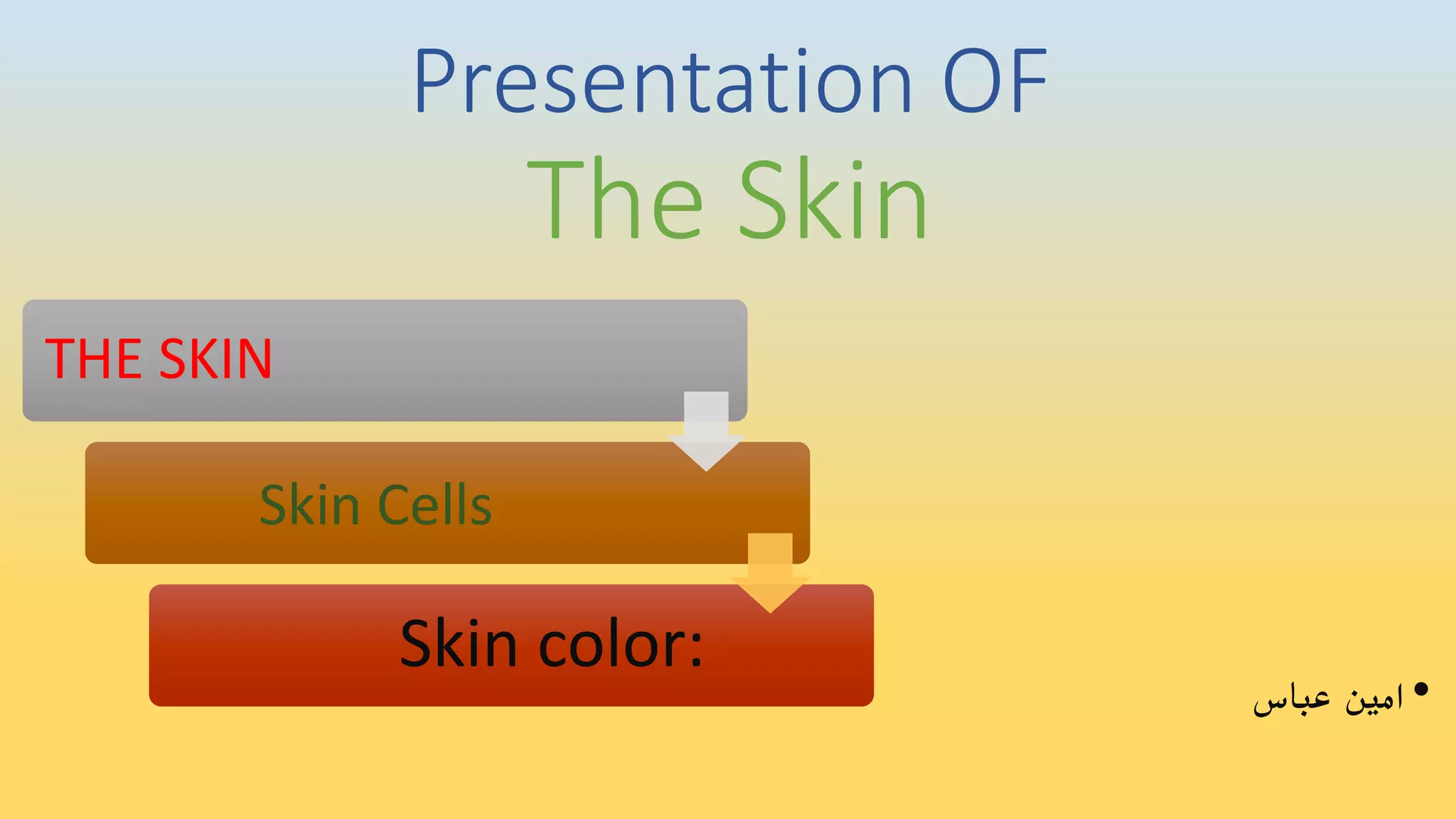 Presentation OF
The Skin

THE SKIN

Skin Cells

Skin color:

• امين عباس